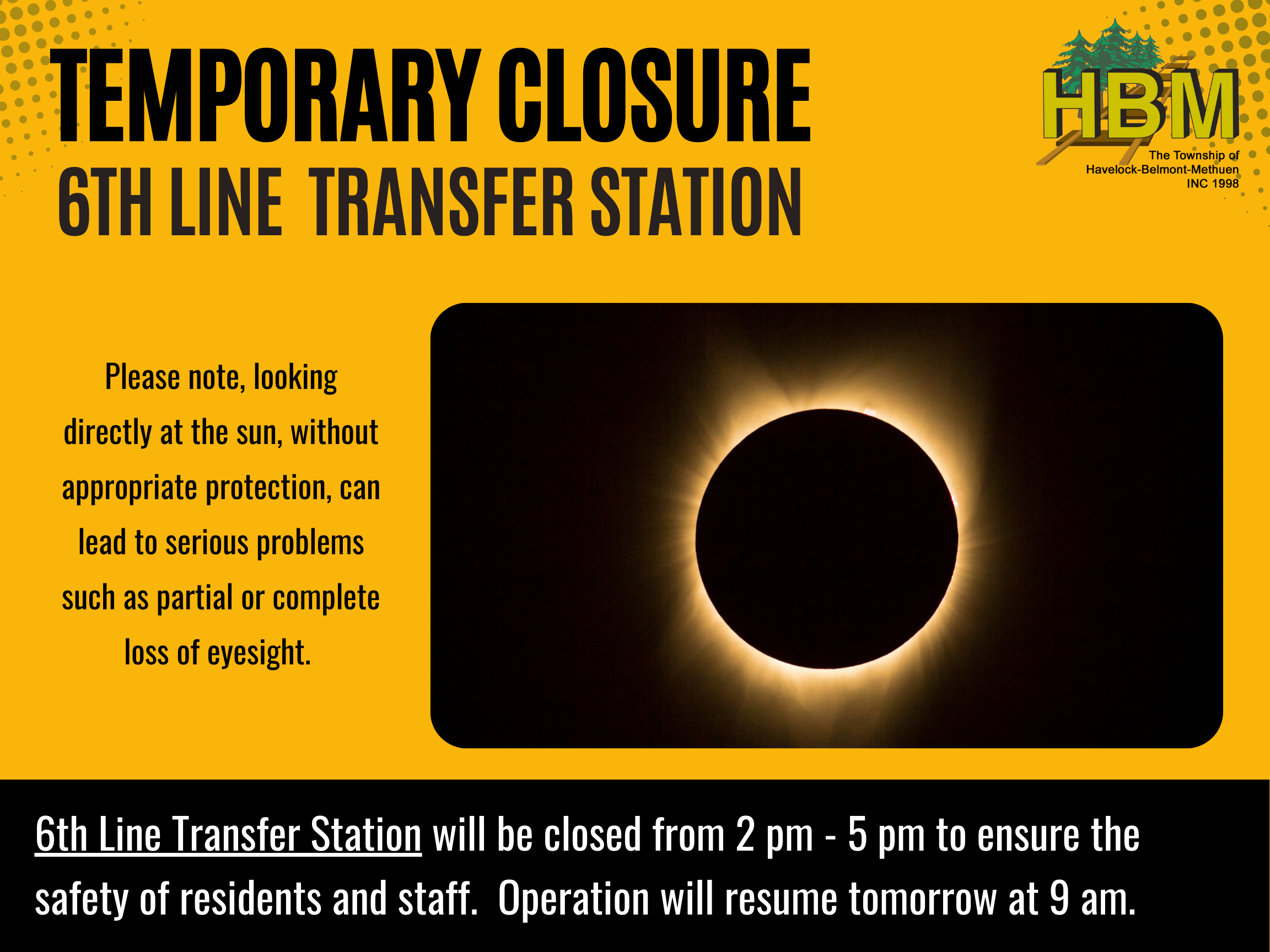 TEMPORARY CLOSURE
6TH LINE TRANSFER STATION

HBM
The Township of
Havelock-Belmont-Methuen
INC 1998

Please note, looking directly at the sun, without appropriate protection, can lead to serious problems such as partial or complete loss of eyesight.

6th Line Transfer Station will be closed from 2 pm - 5 pm to ensure the safety of residents and staff. Operation will resume tomorrow at 9 am.